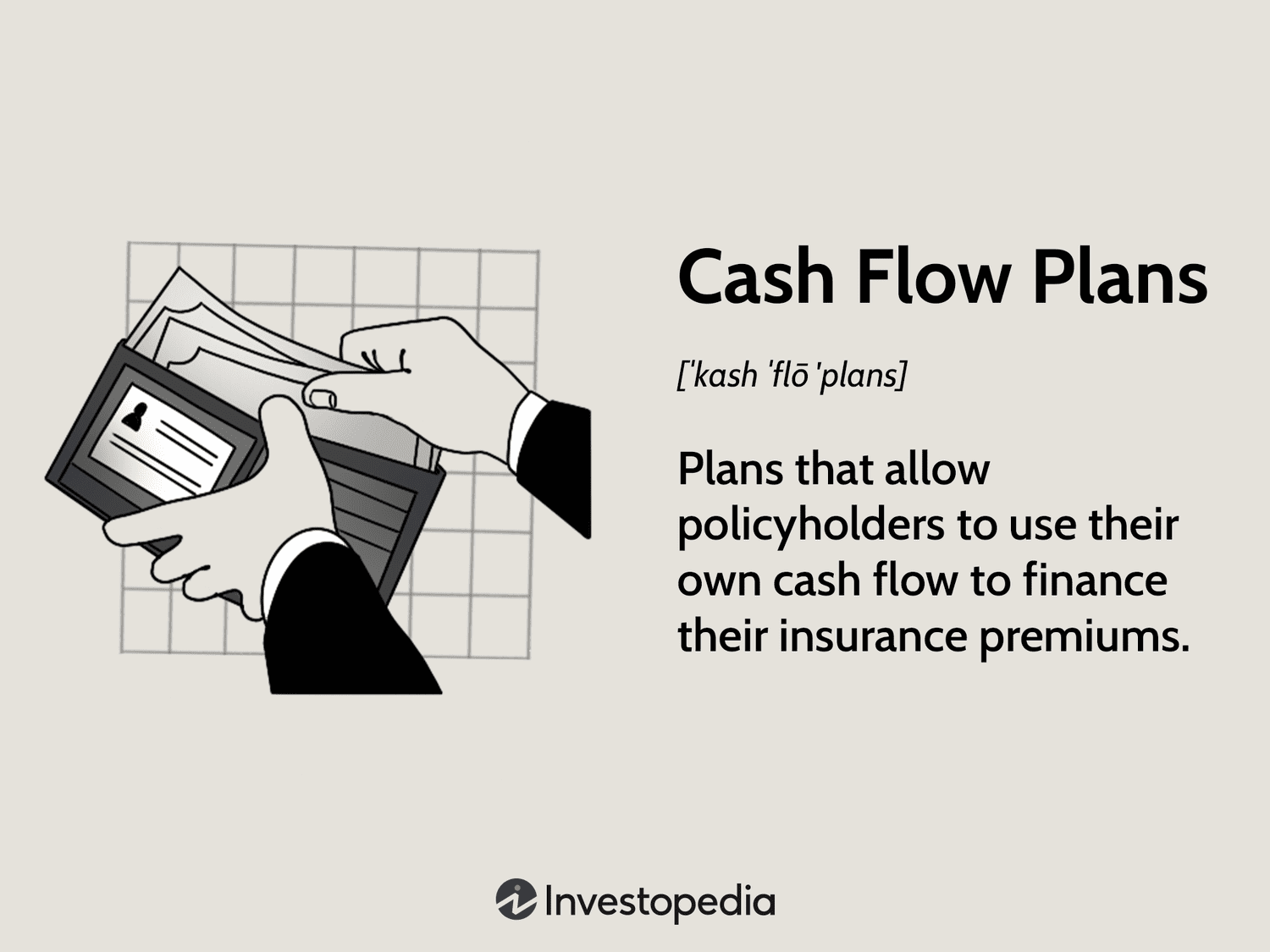 Cash Flow Plans

[ˈkash ˈflō ˈplans]

Plans that allow policyholders to use their own cash flow to finance their insurance premiums.

Investopedia